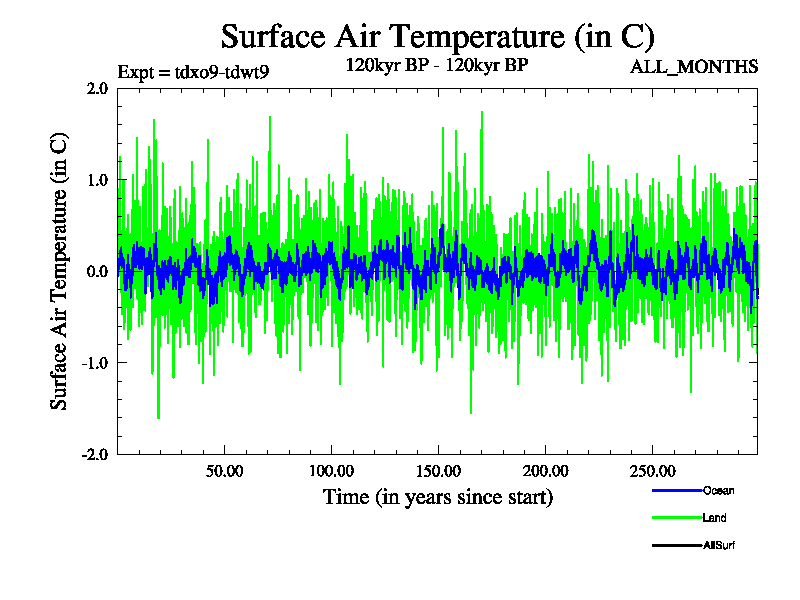 Surface Air Temperature (in C)

Expt = tdxo9-tdwt9

120kyr BP - 120kyr BP

ALL_MONTHS

Surface Air Temperature (in C)

2.0
1.0
0.0
-1.0
-2.0

50.00
100.00
150.00
200.00
250.00

Time (in years since start)

Ocean
Land
AllSurf